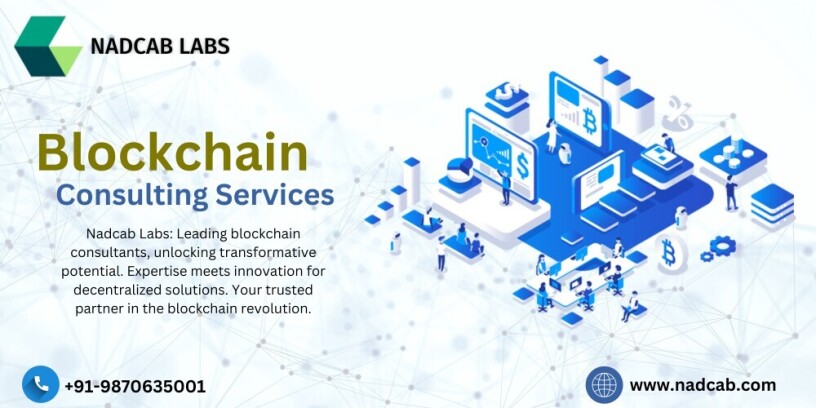 NADCAB LABS

Blockchain
Consulting Services

Nadcab Labs: Leading blockchain consultants, unlocking transformative potential. Expertise meets innovation for decentralized solutions. Your trusted partner in the blockchain revolution.

+91-9870635001

www.nadcab.com